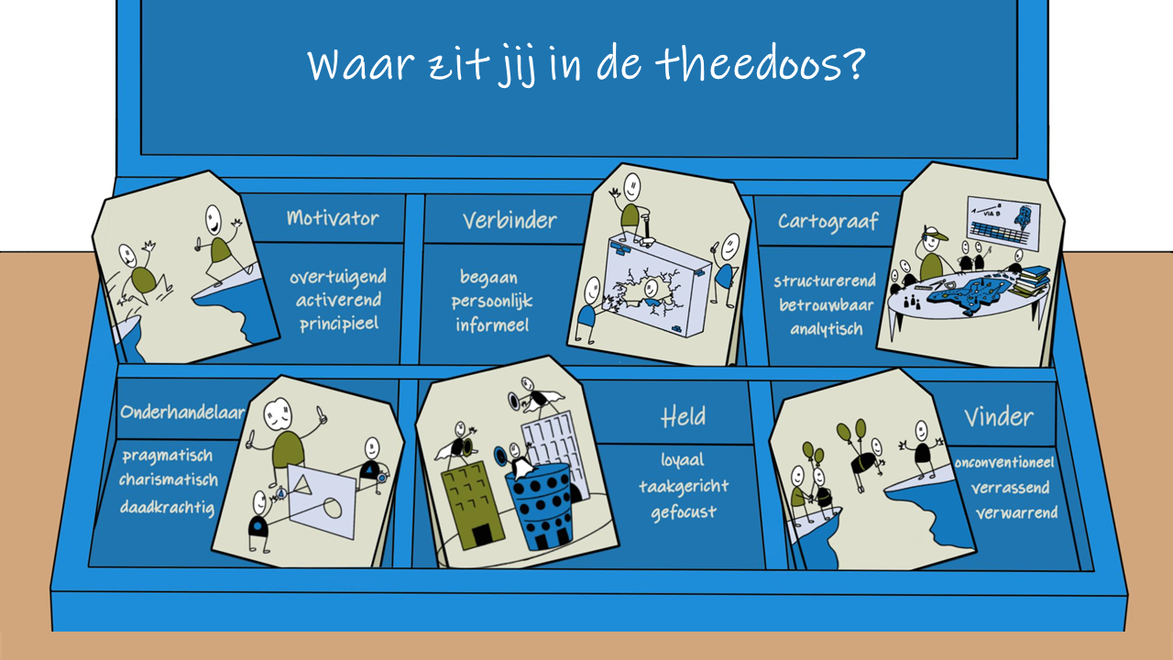 Waar zit jij in de theedoos?

Motivator
overtuigend
activerend
principieel

Verbinder
begaan
persoonlijk
informeel

Cartograaf
structurerend
betrouwbaar
analytisch

VIA B

Onderhandelaar
pragmatisch
charismatisch
daadkrachtig

Held
loyaal
taakgericht
gefocust

Vinder
onconventioneel
verrassend
verwarrend